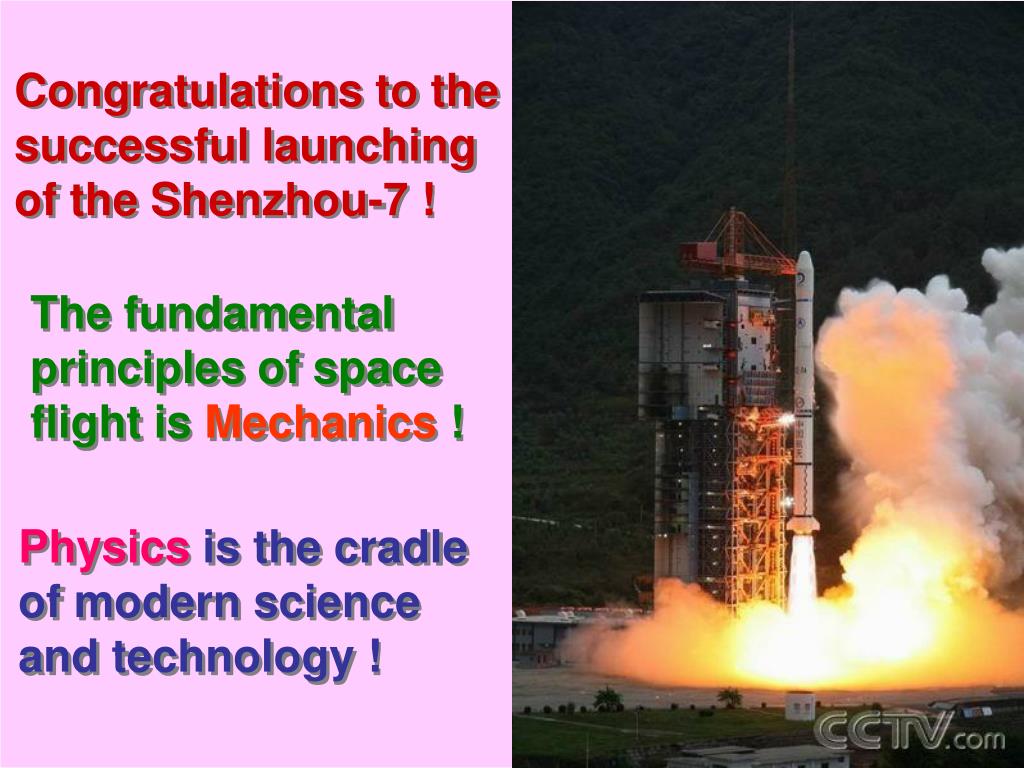 Congratulations to the successful launching of the Shenzhou-7 !

The fundamental principles of space flight is Mechanics !

Physics is the cradle of modern science and technology !

CCTV.com